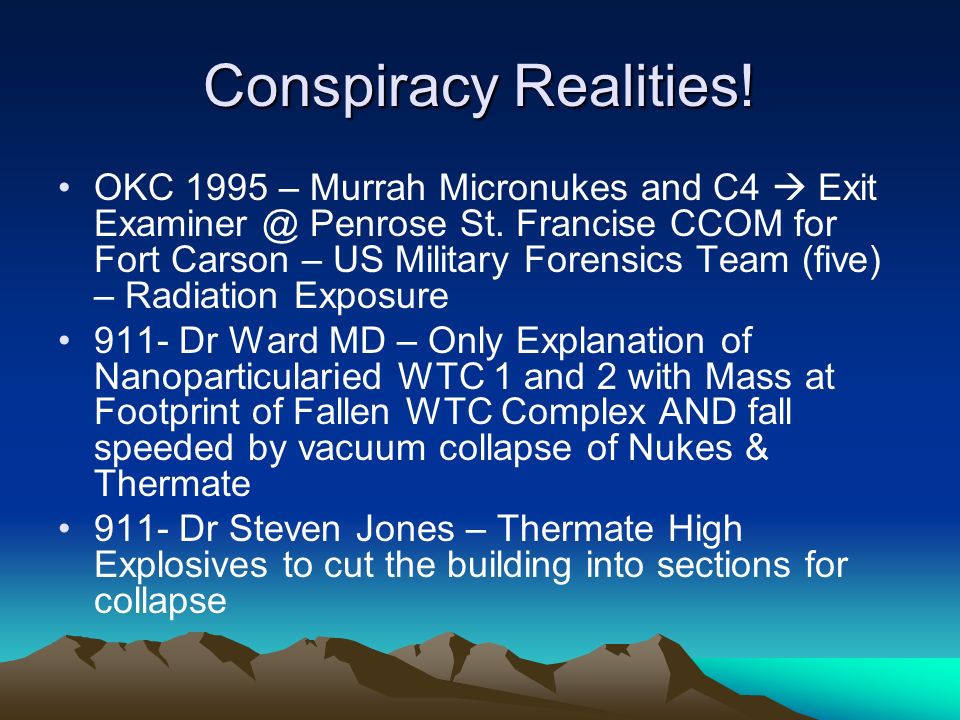 Conspiracy Realities!

• OKC 1995 – Murrah Micronukes and C4 → Exit Examiner @ Penrose St. Francise CCOM for Fort Carson – US Military Forensics Team (five) – Radiation Exposure

• 911- Dr Ward MD – Only Explanation of Nanoparticularied WTC 1 and 2 with Mass at Footprint of Fallen WTC Complex AND fall speeded by vacuum collapse of Nukes & Thermate

• 911- Dr Steven Jones – Thermate High Explosives to cut the building into sections for collapse